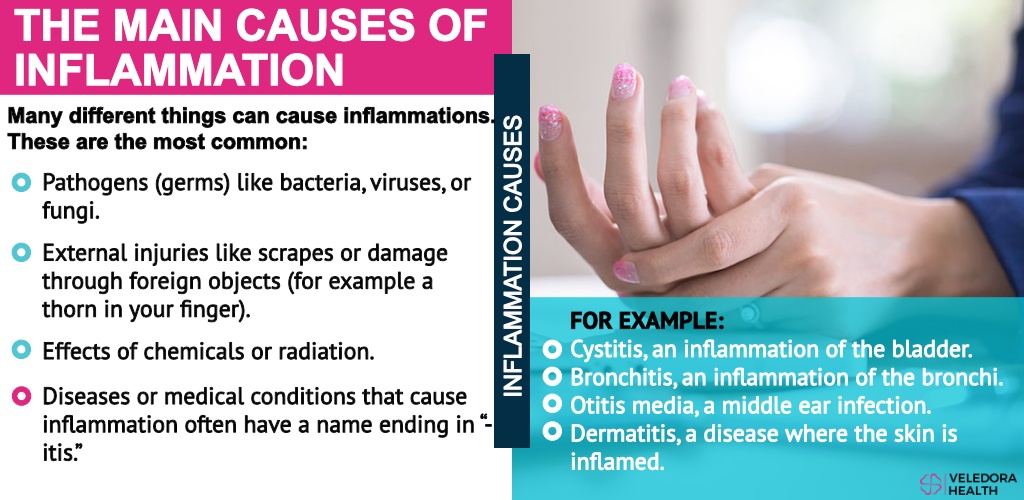 THE MAIN CAUSES OF INFLAMMATION

Many different things can cause inflammations. These are the most common:

Pathogens (germs) like bacteria, viruses, or fungi.

External injuries like scrapes or damage through foreign objects (for example a thorn in your finger).

Effects of chemicals or radiation.

Diseases or medical conditions that cause inflammation often have a name ending in "-itis."

INFLAMMATION CAUSES

FOR EXAMPLE:
Cystitis, an inflammation of the bladder.
Bronchitis, an inflammation of the bronchi.
Otitis media, a middle ear infection.
Dermatitis, a disease where the skin is inflamed.

VELEDORA HEALTH